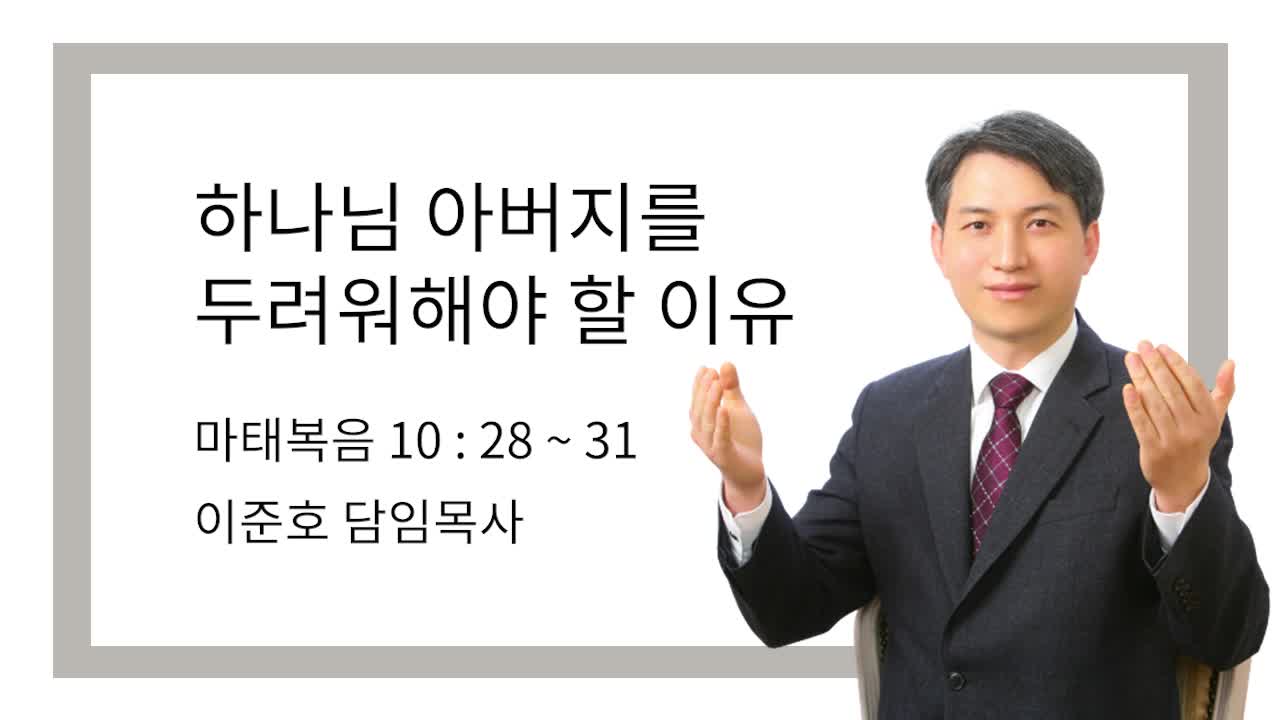 하나님 아버지를
두려워해야 할 이유

마태복음 10 : 28 ~ 31

이준호 담임목사